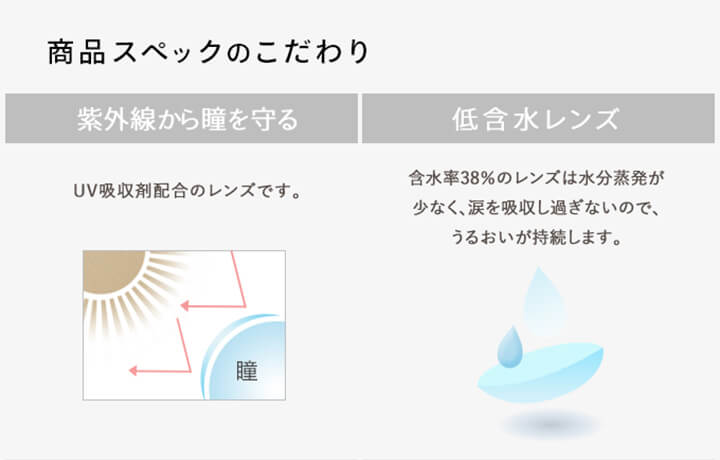 商品スペックのこだわり

紫外線から瞳を守る

UV吸収剤配合のレンズです。

瞳

低含水レンズ

含水率38%のレンズは水分蒸発が少なく、涙を吸収し過ぎないので、うるおいが持続します。